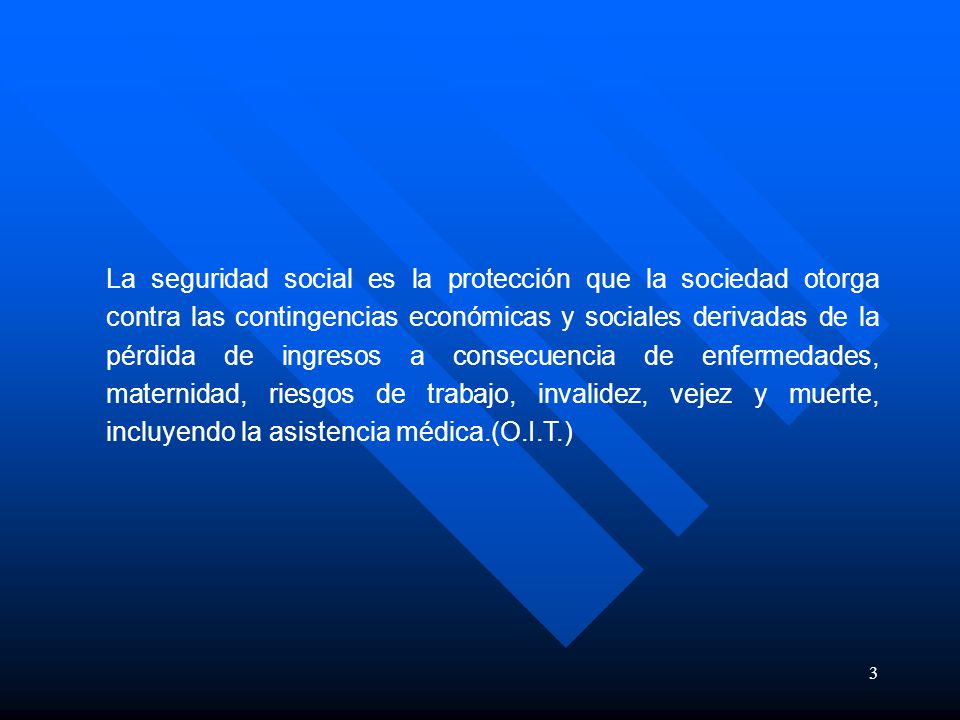 La seguridad social es la protección que la sociedad otorga contra las contingencias económicas y sociales derivadas de la pérdida de ingresos a consecuencia de enfermedades, maternidad, riesgos de trabajo, invalidez, vejez y muerte, incluyendo la asistencia médica.(O.I.T.)

3